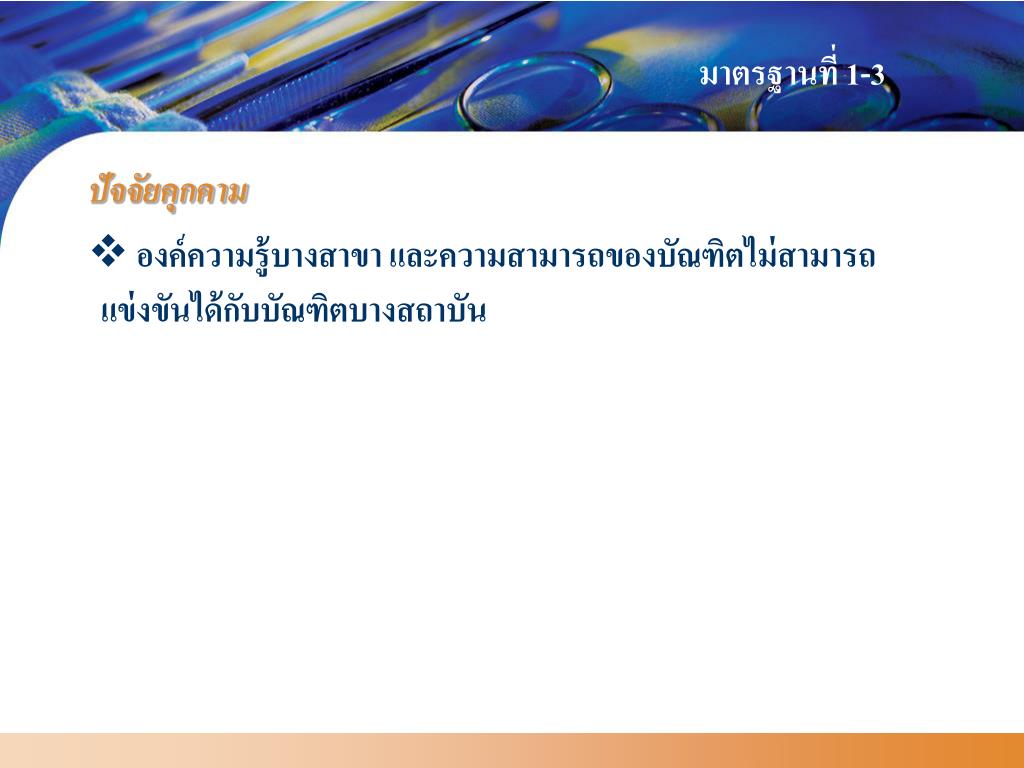 มาตรฐานที่ 1-3

ปัจจัยคุกคาม

❖ องค์ความรู้บางสาขา และความสามารถของบัณฑิตไม่สามารถแข่งขันได้กับบัณฑิตบางสถาบัน